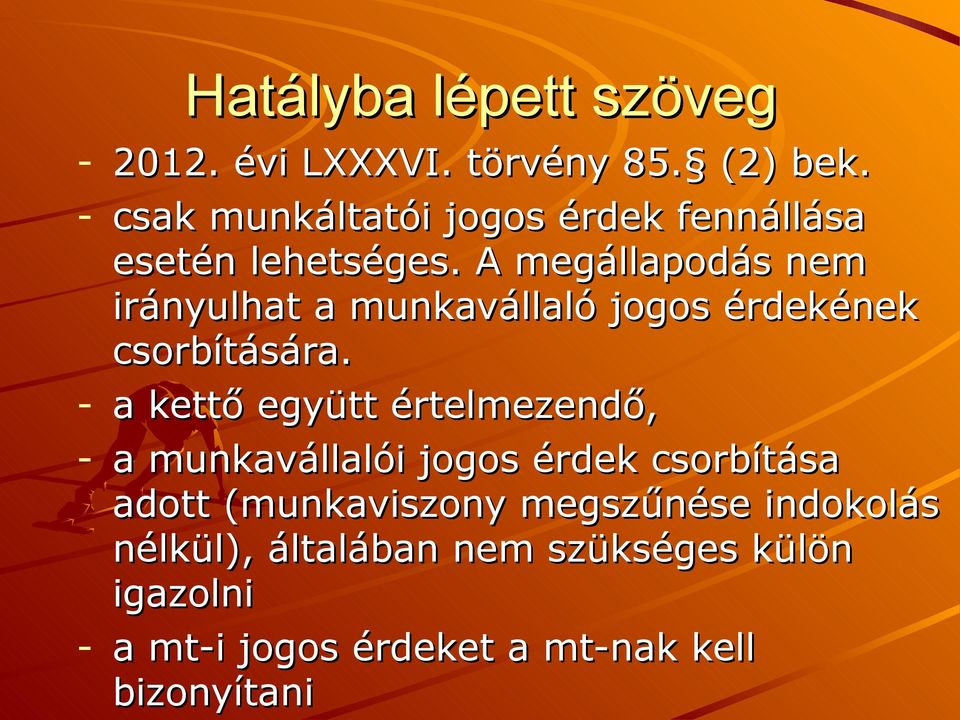 Hatályba lépett szöveg

- 2012. évi LXXXVI. törvény 85.§ (2) bek.
- csak munkáltatói jogos érdek fennállása esetén lehetséges. A megállapodás nem irányulhat a munkavállaló jogos érdekének csorbítására.
- a kettő együtt értelmezendő,
- a munkavállalói jogos érdek csorbítása adott (munkaviszony megszűnése indokolás nélkül), általában nem szükséges külön igazolni
- a mt-i jogos érdeket a mt-nak kell bizonyítani